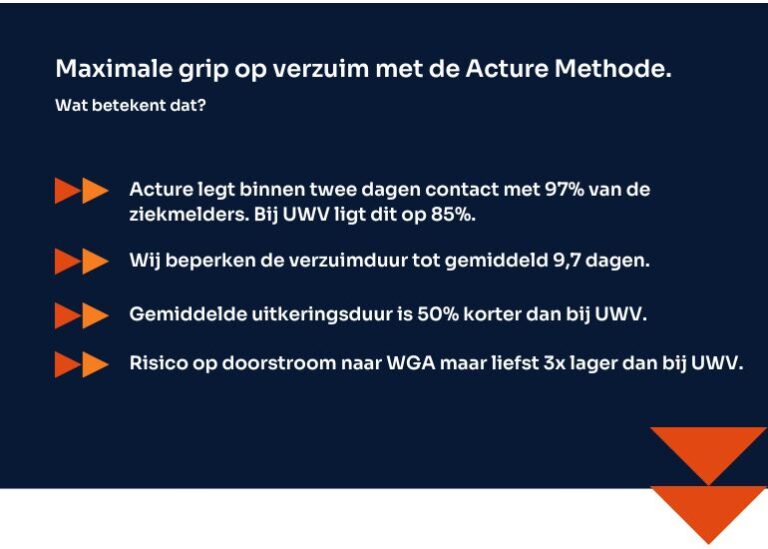 Maximale grip op verzuim met de Acture Methode.
Wat betekent dat?

Acture legt binnen twee dagen contact met 97% van de ziekmelders. Bij UWV ligt dit op 85%.

Wij beperken de verzuimduur tot gemiddeld 9,7 dagen.

Gemiddelde uitkeringsduur is 50% korter dan bij UWV.

Risico op doorstroom naar WGA maar liefst 3x lager dan bij UWV.